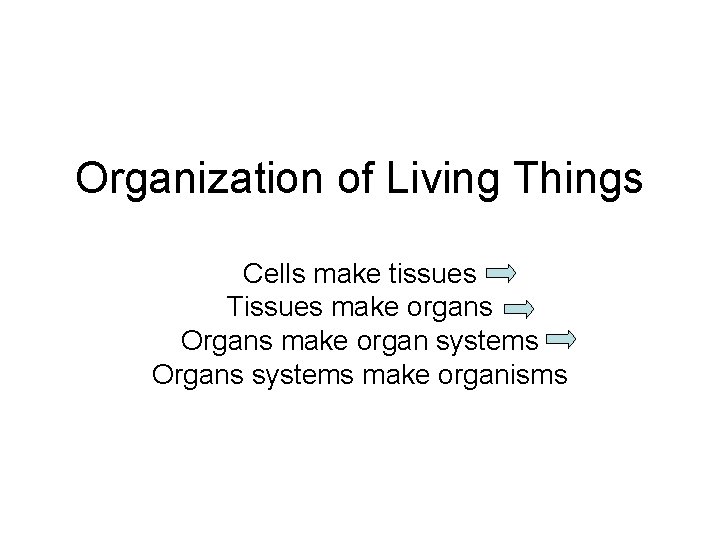 Organization of Living Things

Cells make tissues
Tissues make organs
Organs make organ systems
Organs systems make organisms